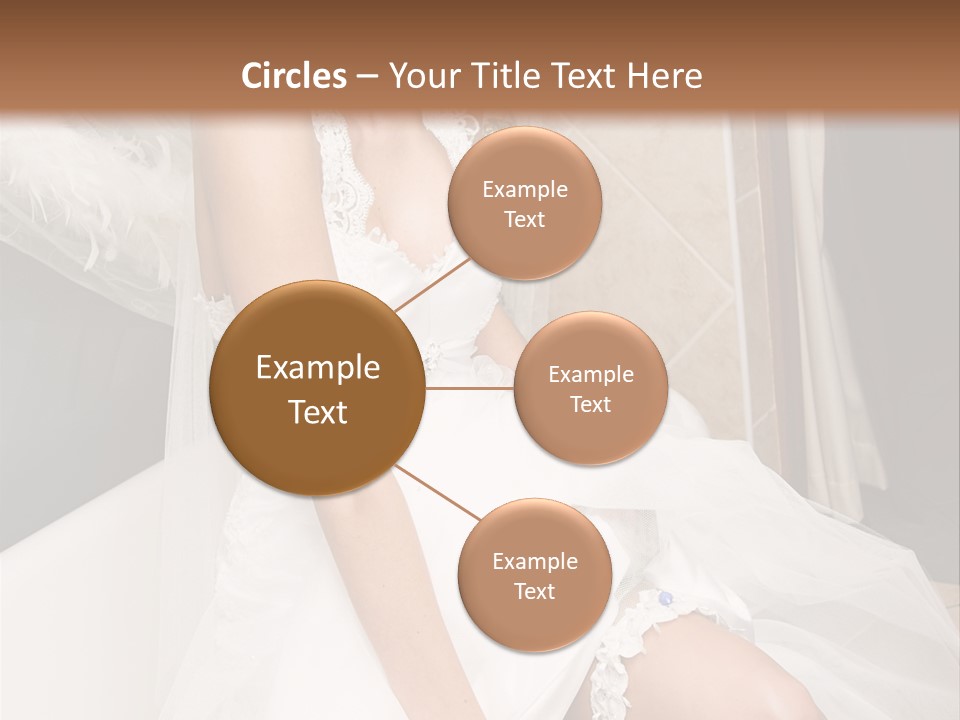 Circles – Your Title Text Here

Example Text

Example Text

Example Text

Example Text